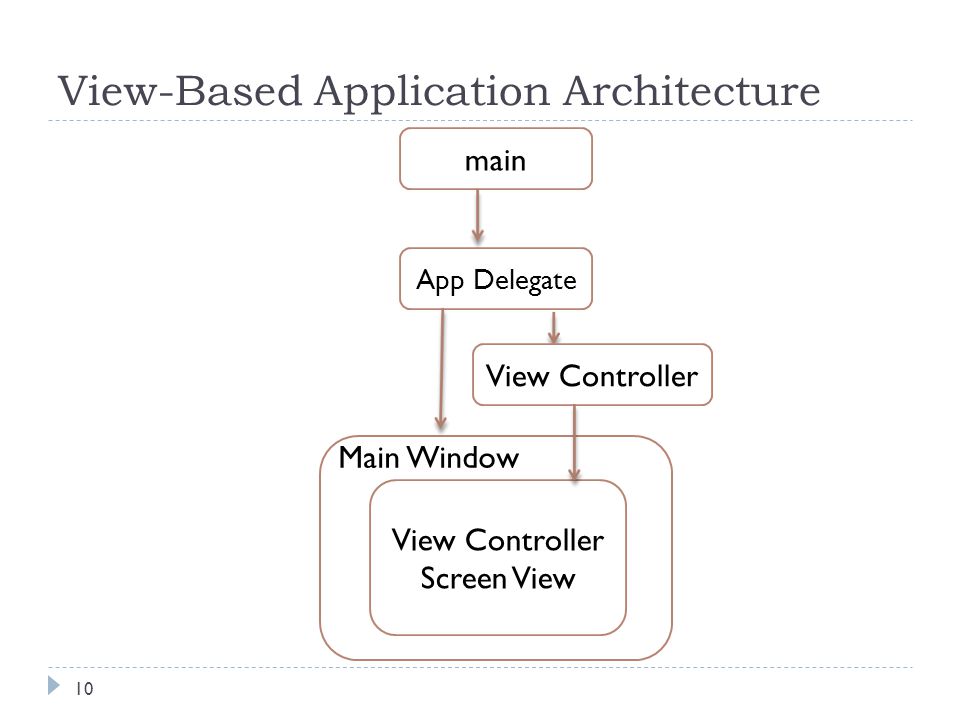 View-Based Application Architecture

main

App Delegate

View Controller

Main Window

View Controller
Screen View

10